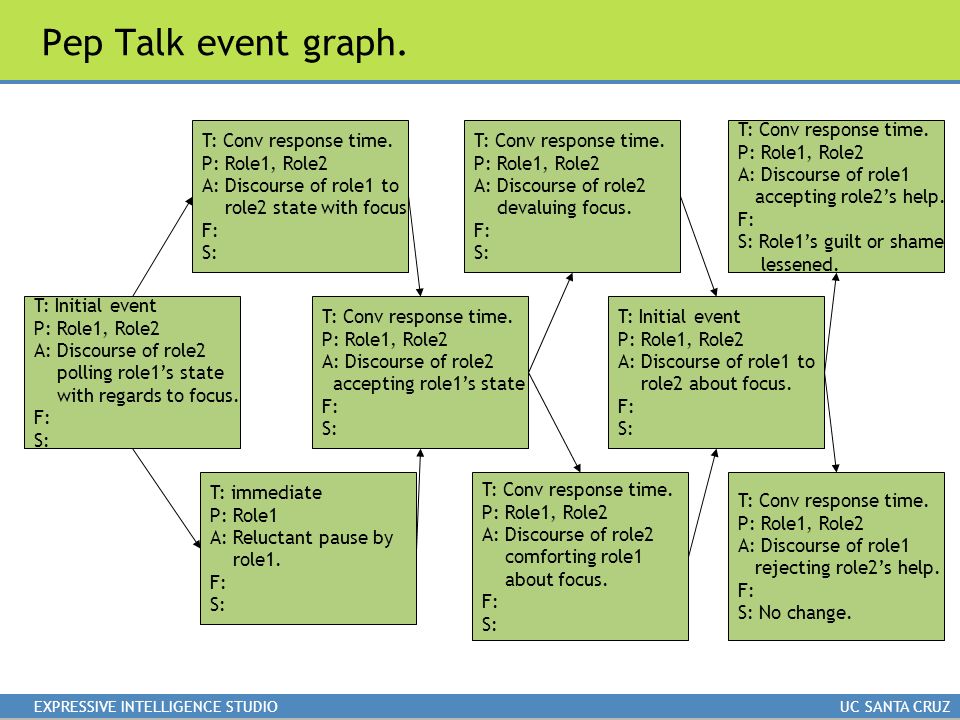 Pep Talk event graph.

T: Initial event
P: Role1, Role2
A: Discourse of role2 polling role1's state with regards to focus.
F:
S:

T: Conv response time.
P: Role1, Role2
A: Discourse of role1 to role2 state with focus
F:
S:

T: immediate
P: Role1
A: Reluctant pause by role1.
F:
S:

T: Conv response time.
P: Role1, Role2
A: Discourse of role2 accepting role1's state
F:
S:

T: Conv response time.
P: Role1, Role2
A: Discourse of role2 devaluing focus.
F:
S:

T: Conv response time.
P: Role1, Role2
A: Discourse of role2 comforting role1 about focus.
F:
S:

T: Initial event
P: Role1, Role2
A: Discourse of role1 to role2 about focus.
F:
S:

T: Conv response time.
P: Role1, Role2
A: Discourse of role1 accepting role2's help.
F:
S: Role1's guilt or shame lessened.

T: Conv response time.
P: Role1, Role2
A: Discourse of role1 rejecting role2's help.
F:
S: No change.

EXPRESSIVE INTELLIGENCE STUDIO
UC SANTA CRUZ